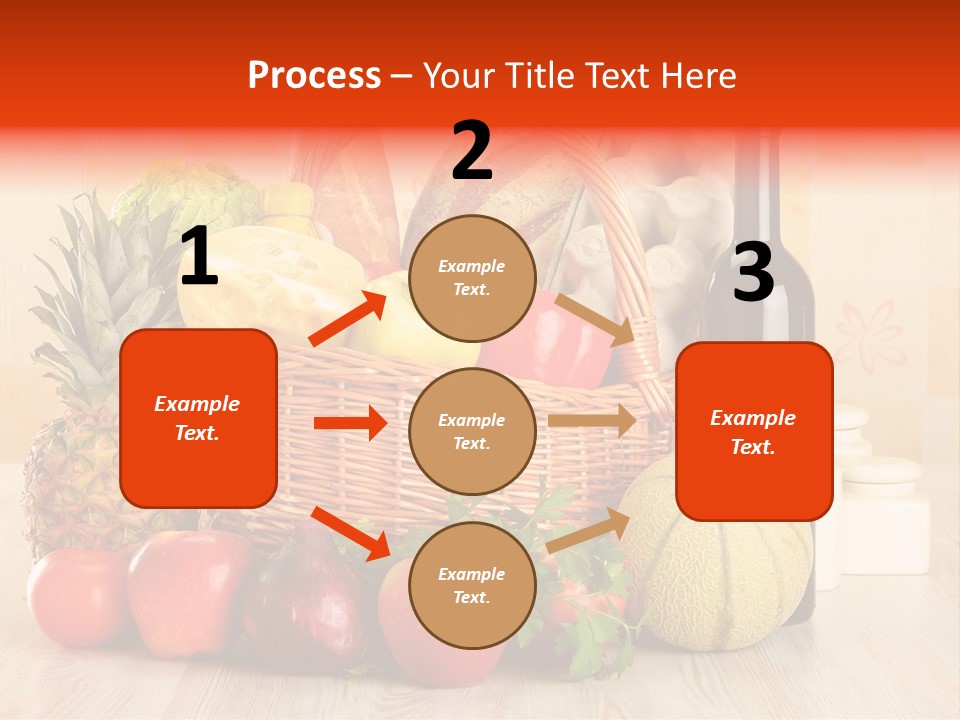 Process – Your Title Text Here

1

Example Text.

2

Example Text.

Example Text.

Example Text.

3

Example Text.